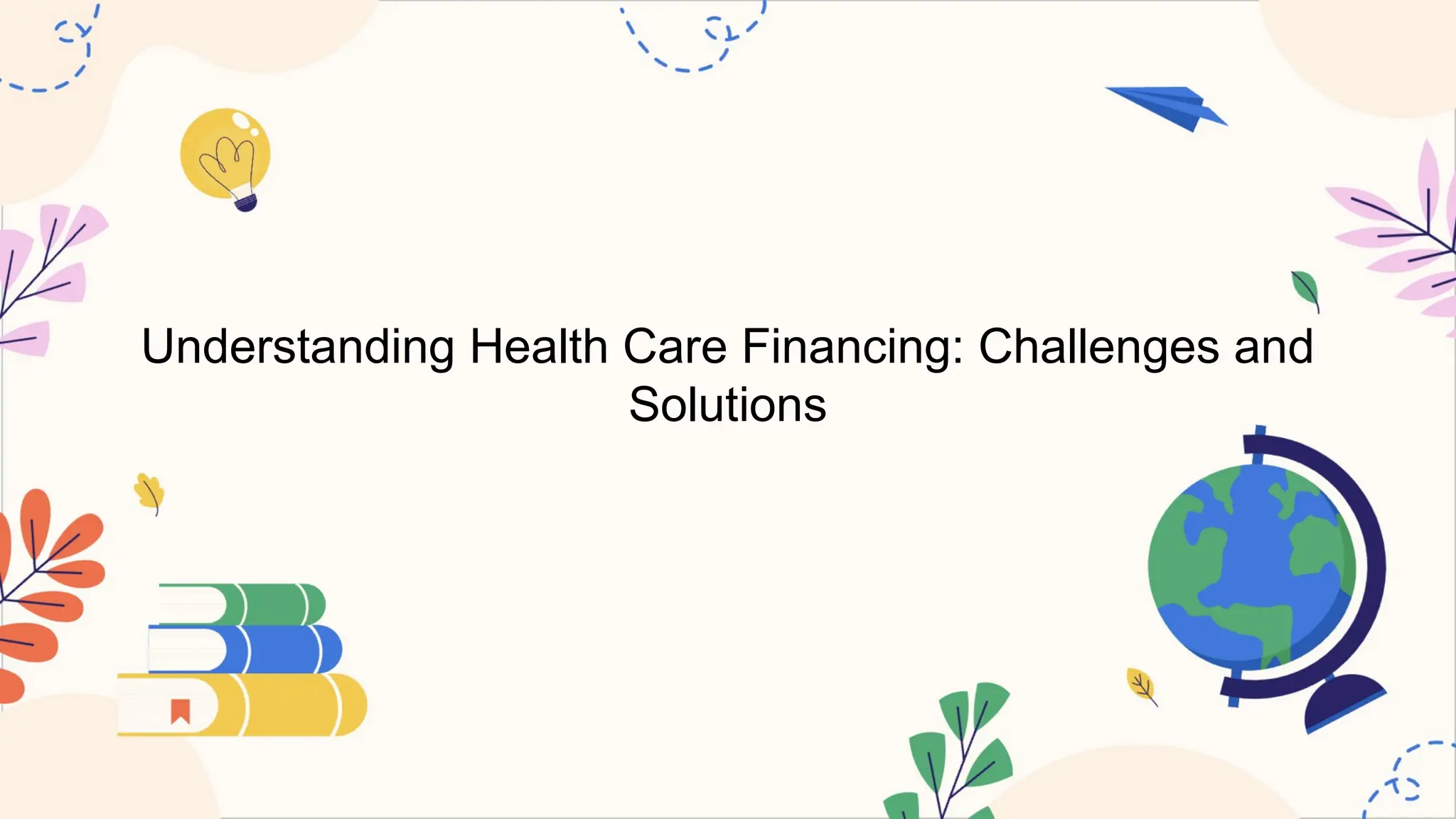 Understanding Health Care Financing: Challenges and Solutions